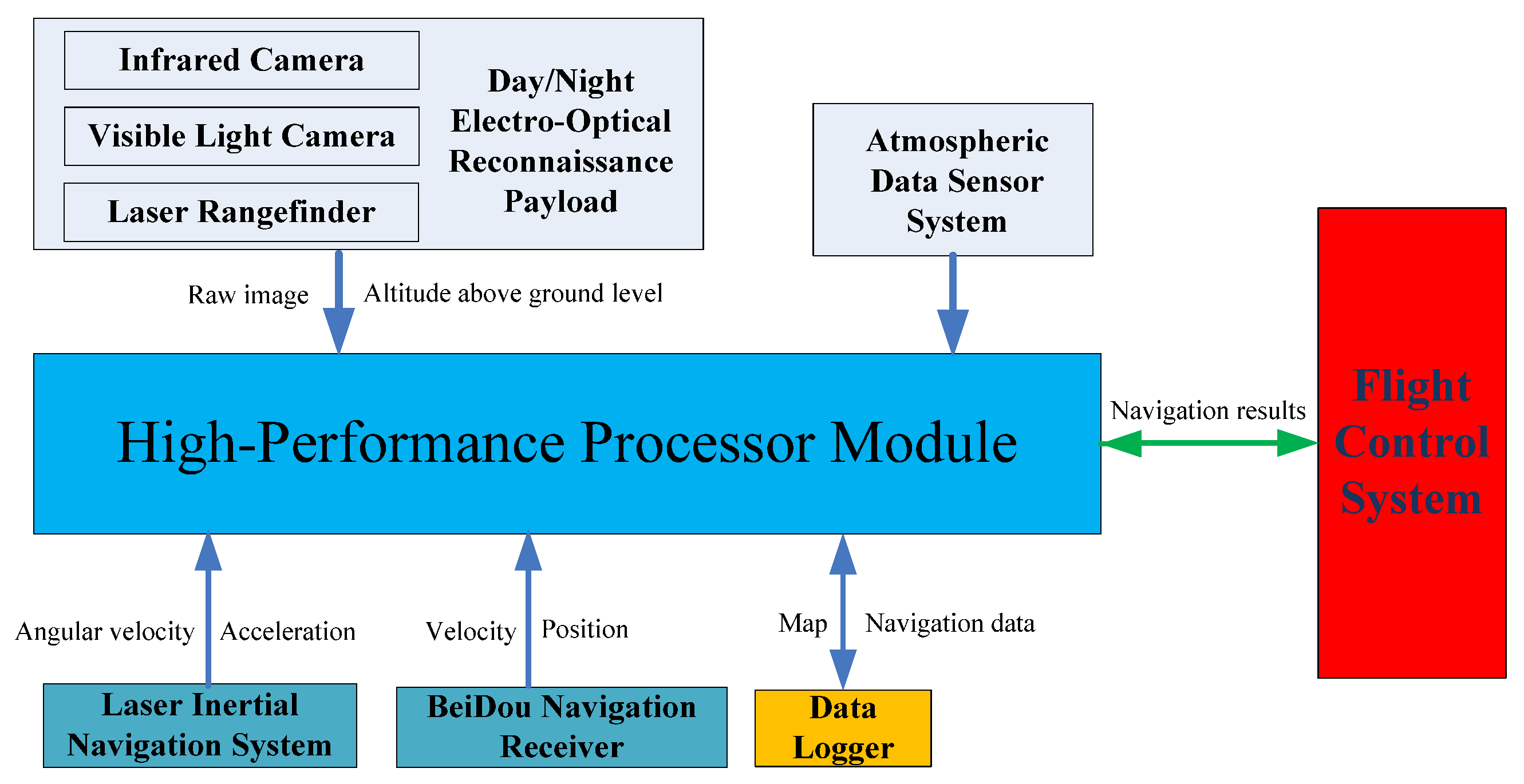 Infrared Camera

Visible Light Camera

Laser Rangefinder

Day/Night Electro-Optical Reconnaissance Payload

Atmospheric Data Sensor System

Raw image

Altitude above ground level

High-Performance Processor Module

Navigation results

Flight Control System

Angular velocity

Acceleration

Velocity

Position

Map

Navigation data

Laser Inertial Navigation System

BeiDou Navigation Receiver

Data Logger